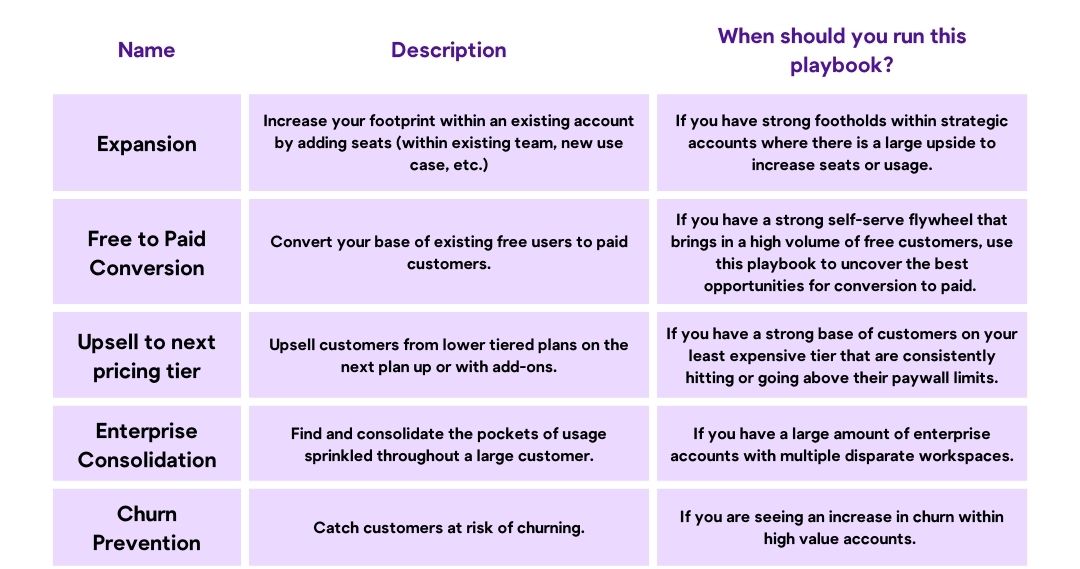 | Name | Description | When should you run this playbook? |
|---|---|---|
| Expansion | Increase your footprint within an existing account by adding seats (within existing team, new use case, etc.) | If you have strong footholds within strategic accounts where there is a large upside to increase seats or usage. |
| Free to Paid Conversion | Convert your base of existing free users to paid customers. | If you have a strong self-serve flywheel that brings in a high volume of free customers, use this playbook to uncover the best opportunities for conversion to paid. |
| Upsell to next pricing tier | Upsell customers from lower tiered plans on the next plan up or with add-ons. | If you have a strong base of customers on your least expensive tier that are consistently hitting or going above their paywall limits. |
| Enterprise Consolidation | Find and consolidate the pockets of usage sprinkled throughout a large customer. | If you have a large amount of enterprise accounts with multiple disparate workspaces. |
| Churn Prevention | Catch customers at risk of churning. | If you are seeing an increase in churn within high value accounts. |